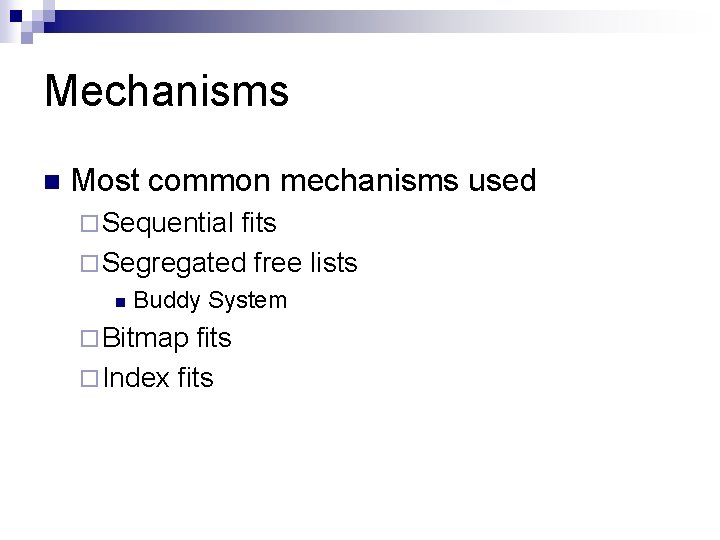 Mechanisms

Most common mechanisms used

Sequential fits

Segregated free lists

Buddy System

Bitmap fits

Index fits